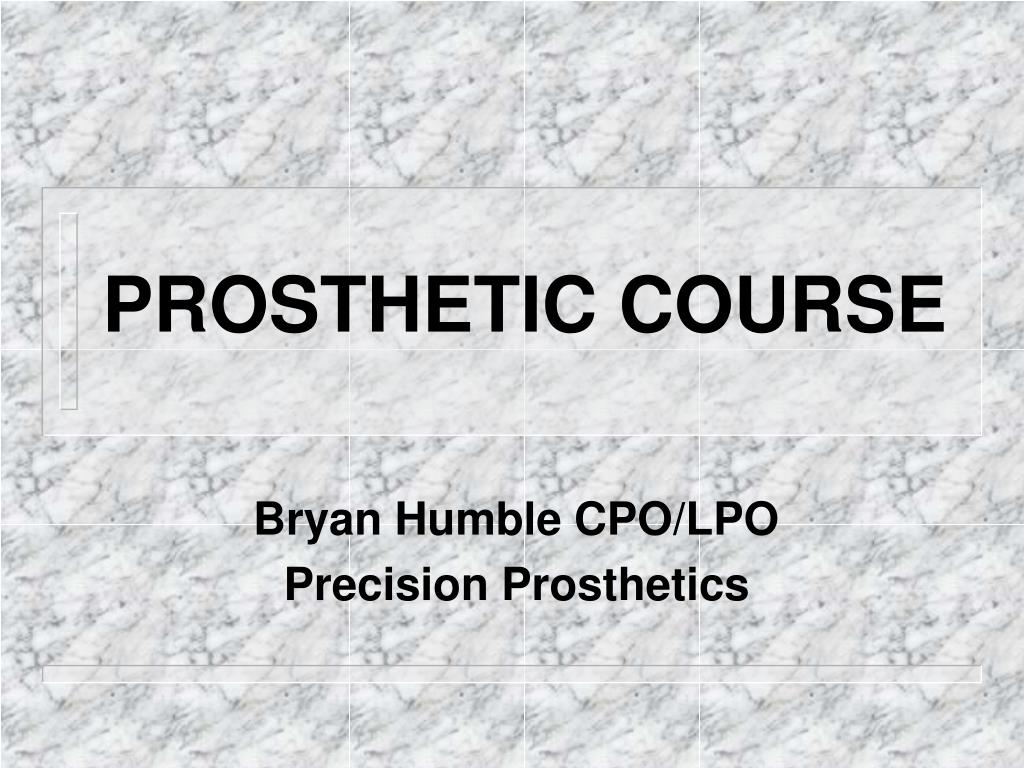 PROSTHETIC COURSE

Bryan Humble CPO/LPO
Precision Prosthetics